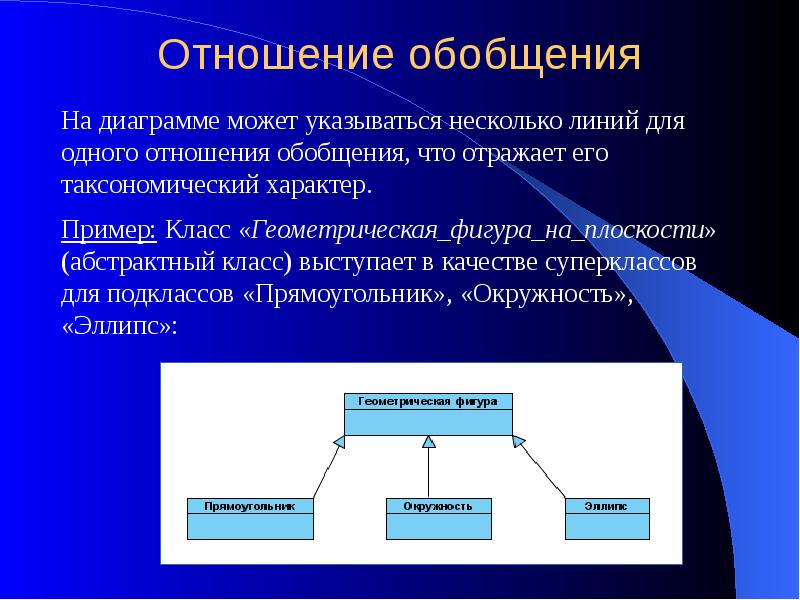 Отношение обобщения

На диаграмме может указываться несколько линий для одного отношения обобщения, что отражает его таксономический характер.

Пример: Класс «Геометрическая_фигура_на_плоскости» (абстрактный класс) выступает в качестве суперклассов для подклассов «Прямоугольник», «Окружность», «Эллипс»:

Геометрическая фигура

Прямоугольник

Окружность

Эллипс